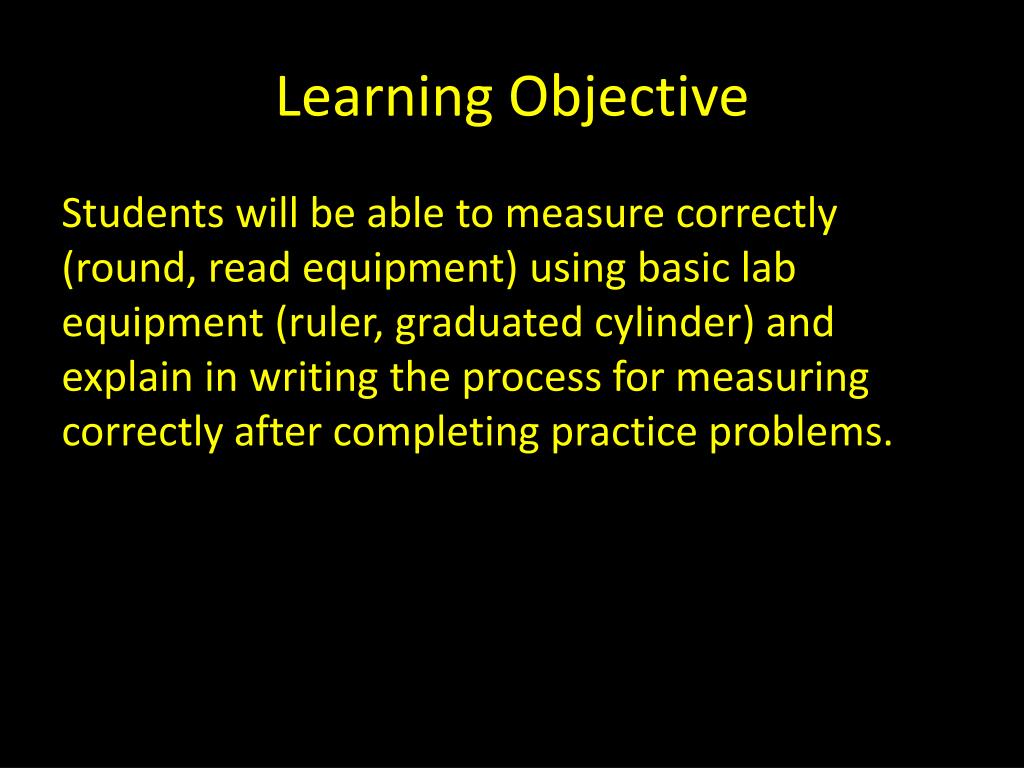 Learning Objective

Students will be able to measure correctly (round, read equipment) using basic lab equipment (ruler, graduated cylinder) and explain in writing the process for measuring correctly after completing practice problems.